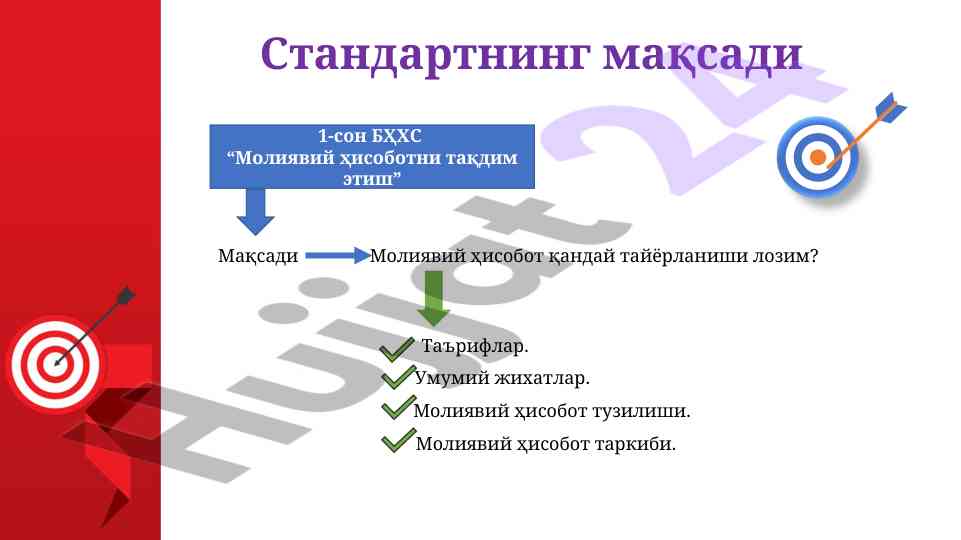 Стандартнинг мақсади

1-сон БҲХС
“Молиявий ҳисоботни тақдим этиш”

Мақсади Молиявий ҳисобот қандай тайёрланиши лозим?

Таърифлар.
Умумий жихатлар.
Молиявий ҳисобот тузилиши.
Молиявий ҳисобот таркиби.

Hujjat 24